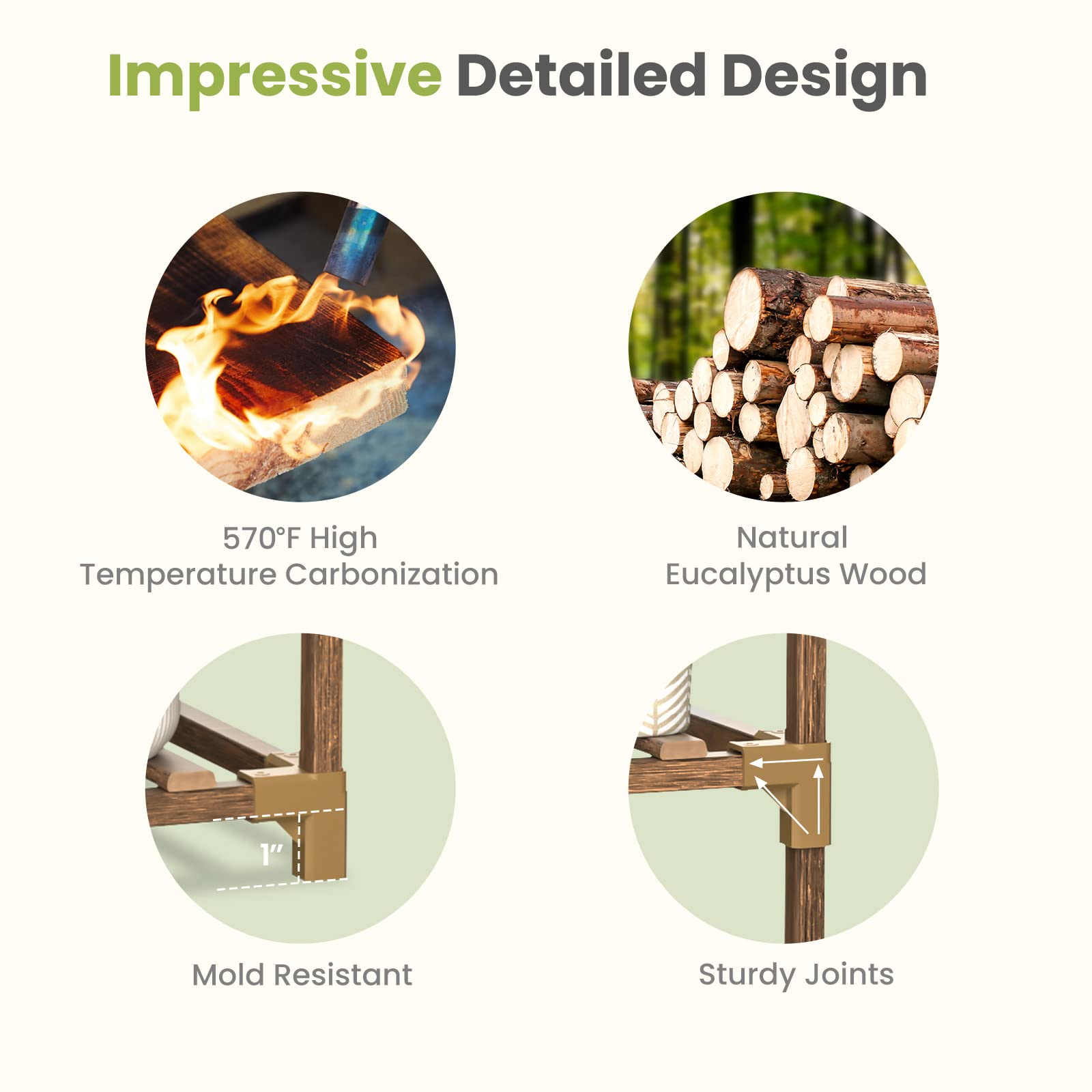 Impressive Detailed Design

570°F High
Temperature Carbonization

Natural
Eucalyptus Wood

1"

Mold Resistant

Sturdy Joints